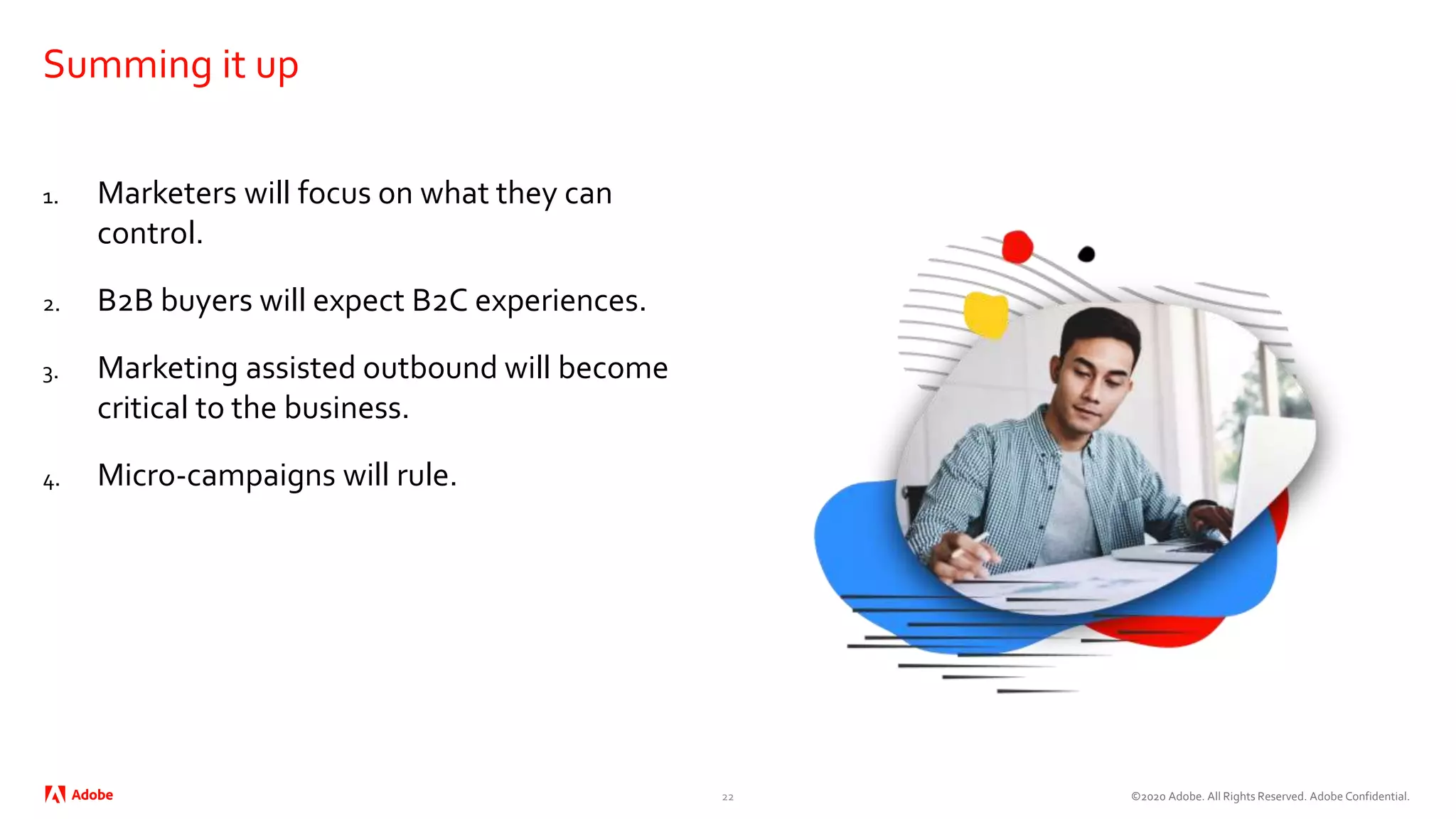 Summing it up

1. Marketers will focus on what they can control.

2. B2B buyers will expect B2C experiences.

3. Marketing assisted outbound will become critical to the business.

4. Micro-campaigns will rule.

Adobe

22

©2020 Adobe. All Rights Reserved. Adobe Confidential.